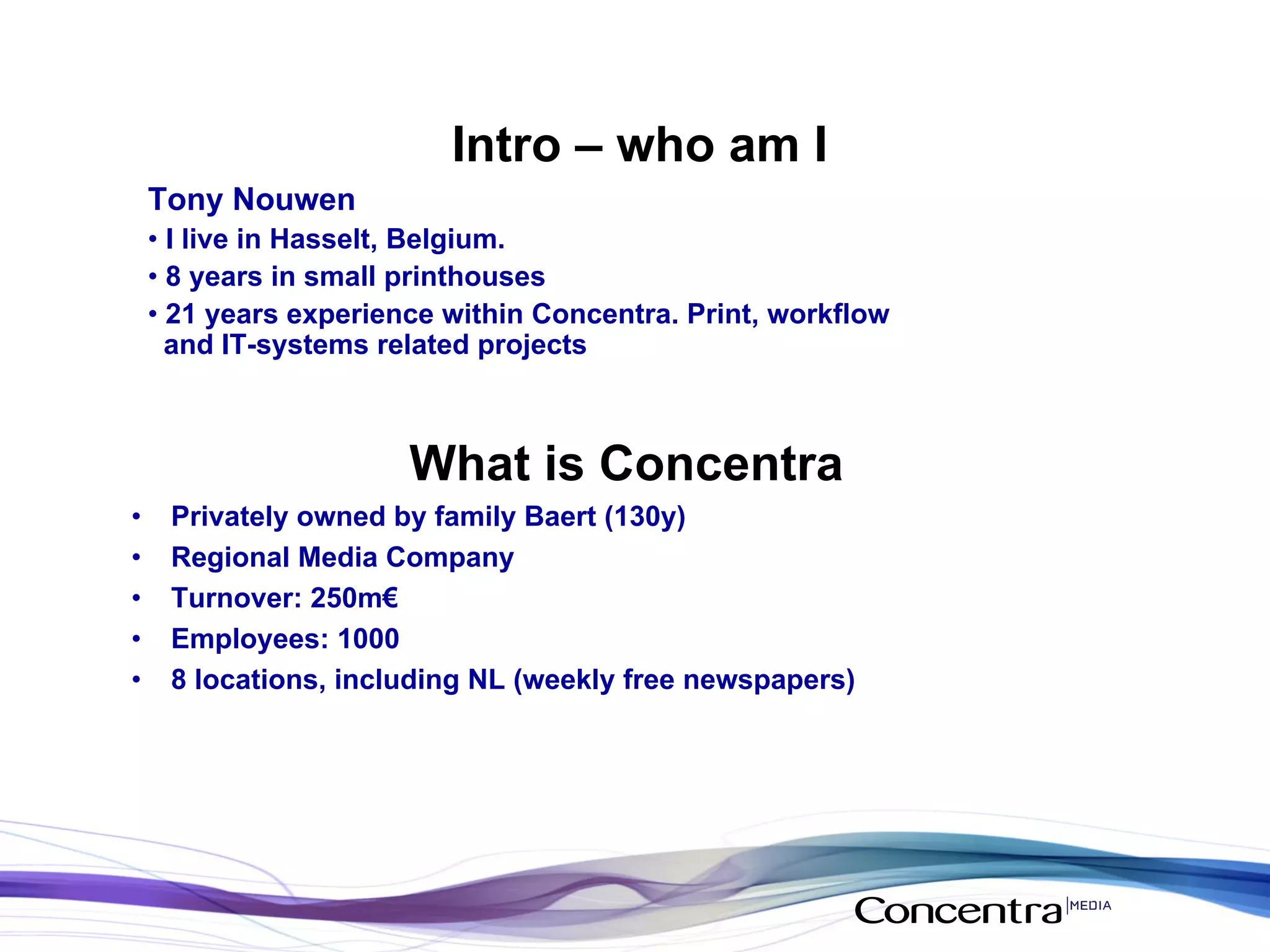 Intro – who am I

Tony Nouwen

• I live in Hasselt, Belgium.

• 8 years in small printhouses

• 21 years experience within Concentra. Print, workflow and IT-systems related projects

What is Concentra

• Privately owned by family Baert (130y)

• Regional Media Company

• Turnover: 250m€

• Employees: 1000

• 8 locations, including NL (weekly free newspapers)

Concentra MEDIA